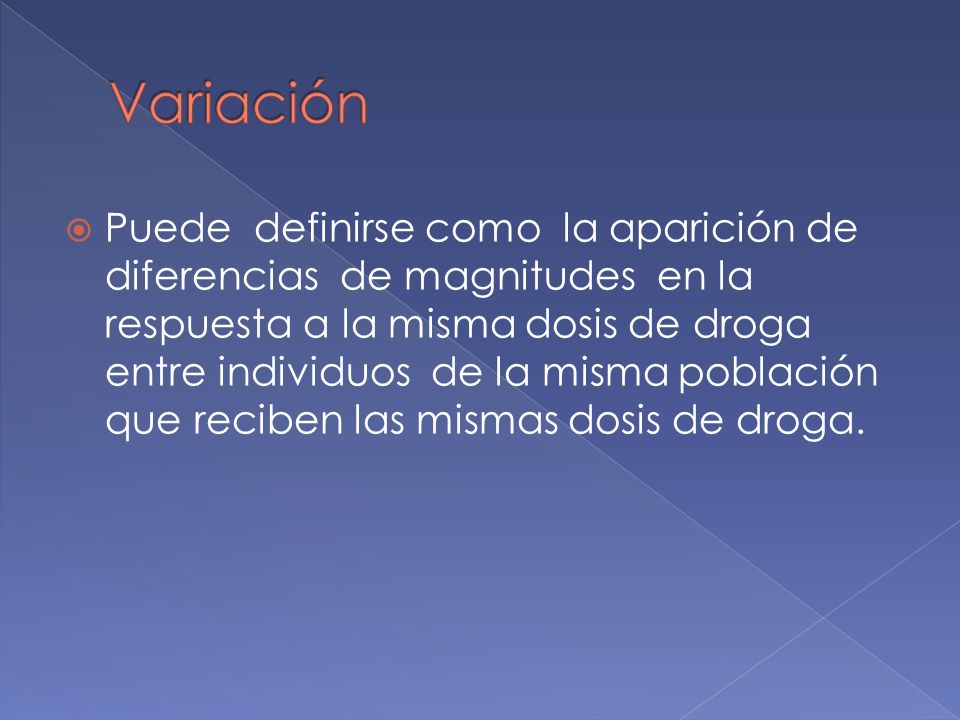 Variación

Puede definirse como la aparición de diferencias de magnitudes en la respuesta a la misma dosis de droga entre individuos de la misma población que reciben las mismas dosis de droga.